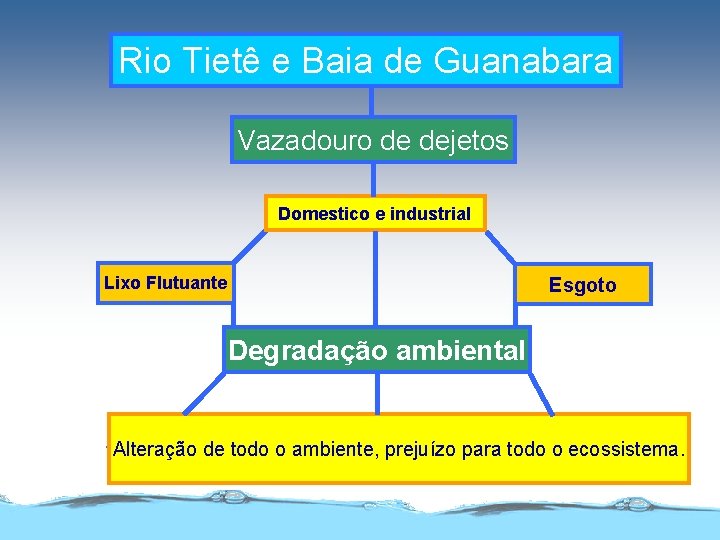 Rio Tietê e Baia de Guanabara

Vazadouro de dejetos

Domestico e industrial

Lixo Flutuante

Esgoto

Degradação ambiental

Alteração de todo o ambiente, prejuízo para todo o ecossistema.